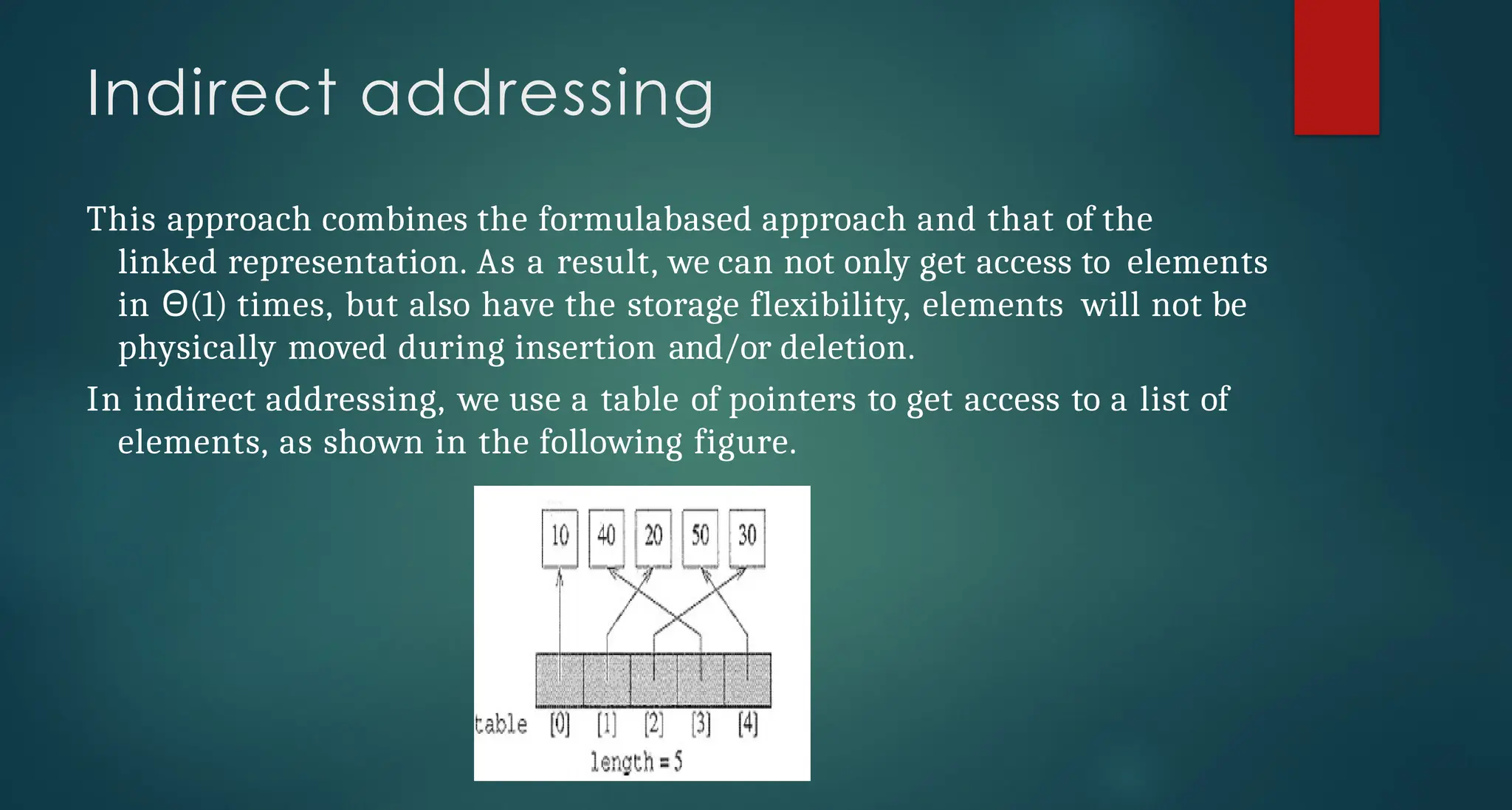 Indirect addressing

This approach combines the formulabased approach and that of the linked representation. As a result, we can not only get access to elements in $\Theta(1)$ times, but also have the storage flexibility, elements will not be physically moved during insertion and/or deletion.

In indirect addressing, we use a table of pointers to get access to a list of elements, as shown in the following figure.

10 40 20 50 30

table [0] [1] [2] [3] [4]

length = 5